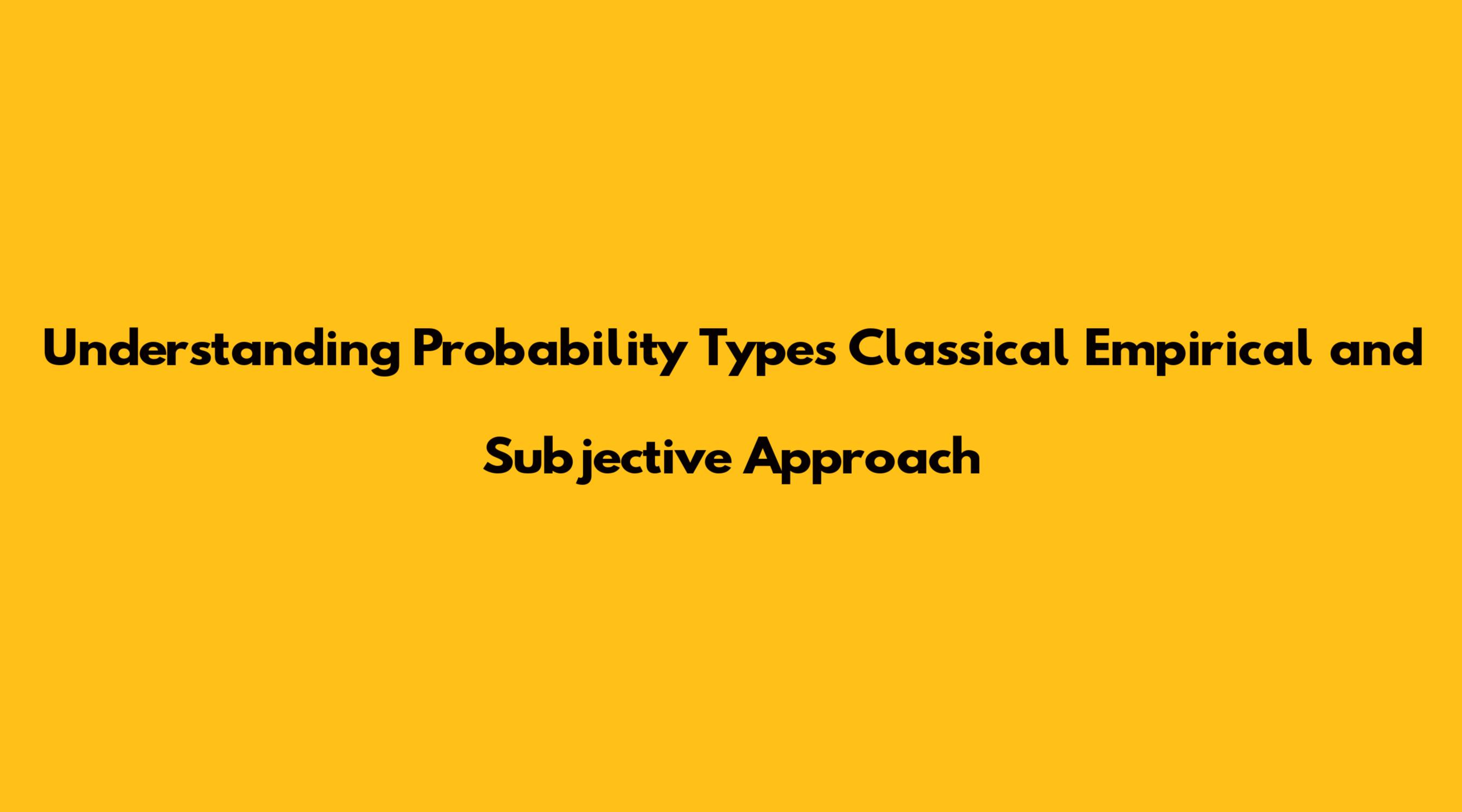 Understanding Probability Types Classical Empirical and Subjective Approach